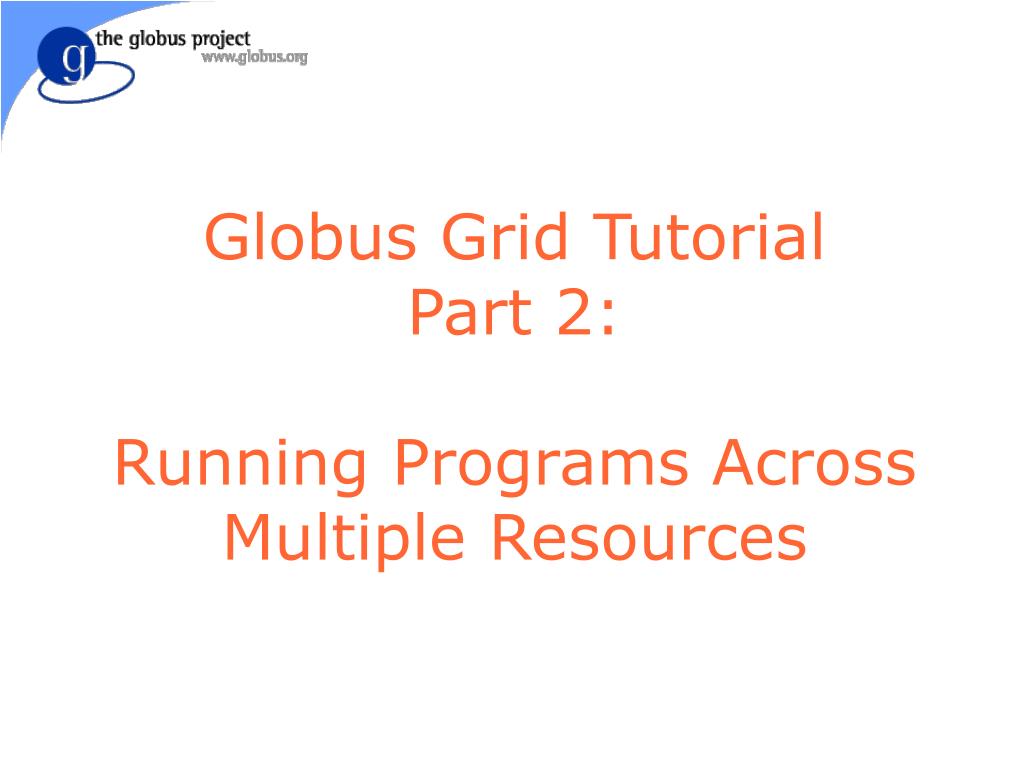 g the globus project
www.globus.org

Globus Grid Tutorial
Part 2:

Running Programs Across Multiple Resources